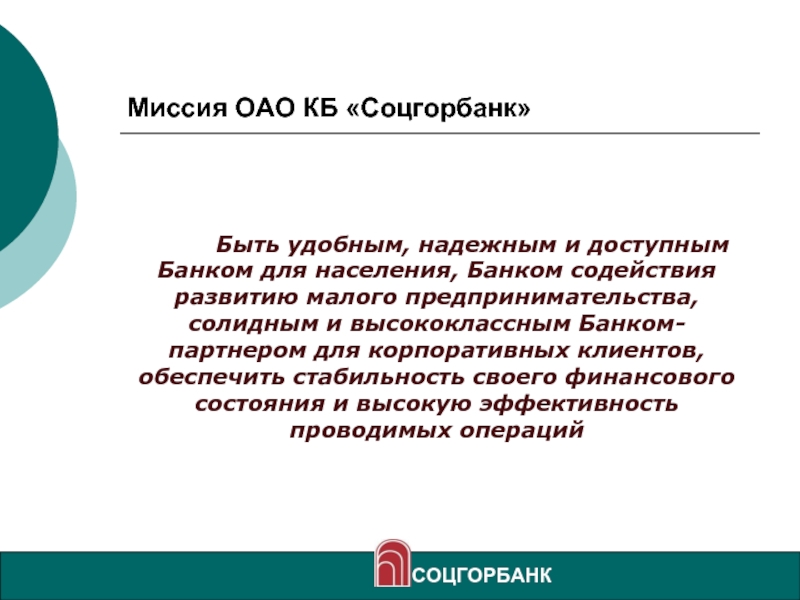 Миссия ОАО КБ «Соцгорбанк»

Быть удобным, надежным и доступным Банком для населения, Банком содействия развитию малого предпринимательства, солидным и высококлассным Банком-партнером для корпоративных клиентов, обеспечить стабильность своего финансового состояния и высокую эффективность проводимых операций

СОЦГОРБАНК